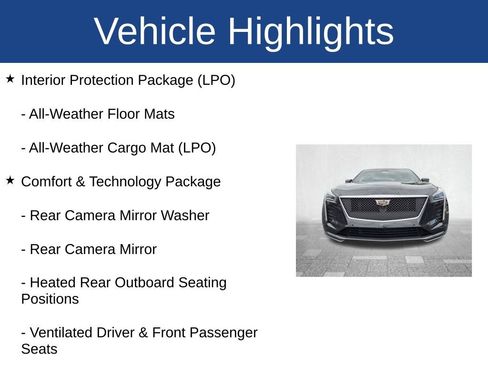 Vehicle Highlights

★ Interior Protection Package (LPO)

- All-Weather Floor Mats

- All-Weather Cargo Mat (LPO)

★ Comfort & Technology Package

- Rear Camera Mirror Washer

- Rear Camera Mirror

- Heated Rear Outboard Seating Positions

- Ventilated Driver & Front Passenger Seats